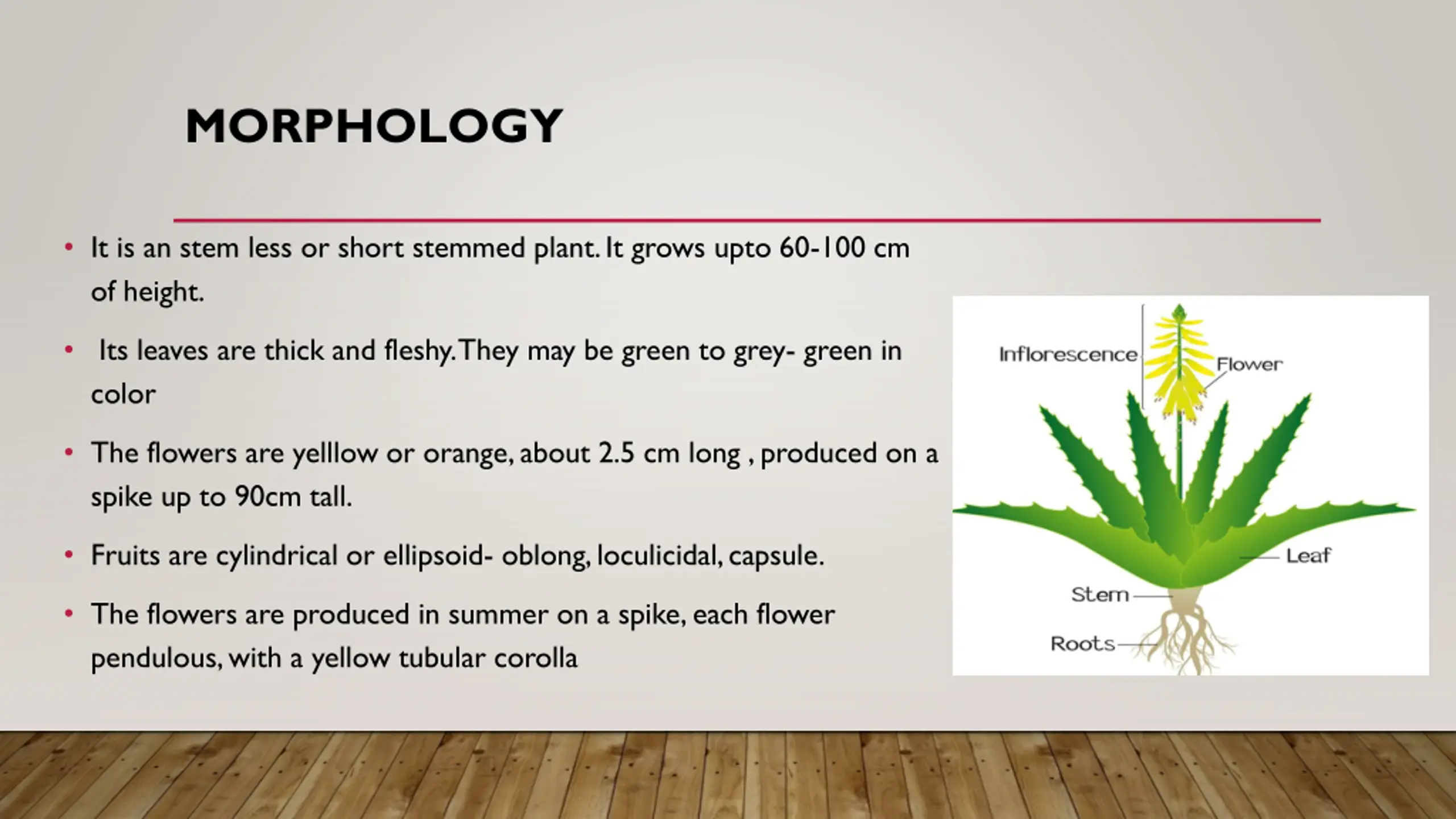 MORPHOLOGY

• It is an stem less or short stemmed plant. It grows upto 60-100 cm of height.

• Its leaves are thick and fleshy. They may be green to grey- green in color

• The flowers are yelllow or orange, about 2.5 cm long , produced on a spike up to 90cm tall.

• Fruits are cylindrical or ellipsoid- oblong, loculicidal, capsule.

• The flowers are produced in summer on a spike, each flower pendulous, with a yellow tubular corolla

Inflorescence
Flower
Leaf
Stem
Roots